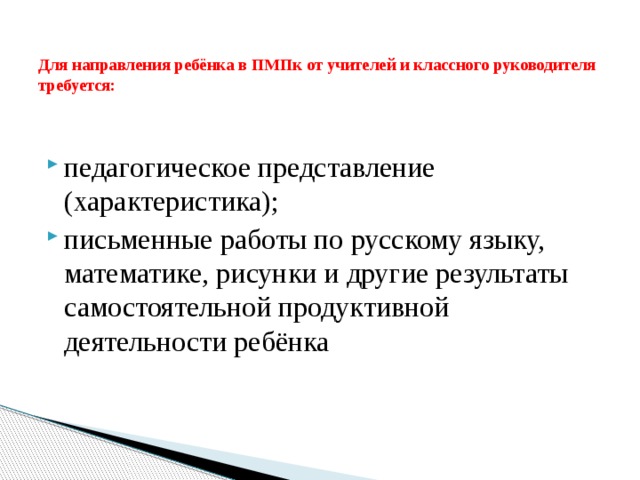 Для направления ребёнка в ПМПк от учителей и классного руководителя требуется:

педагогическое представление (характеристика);

письменные работы по русскому языку, математике, рисунки и другие результаты самостоятельной продуктивной деятельности ребёнка